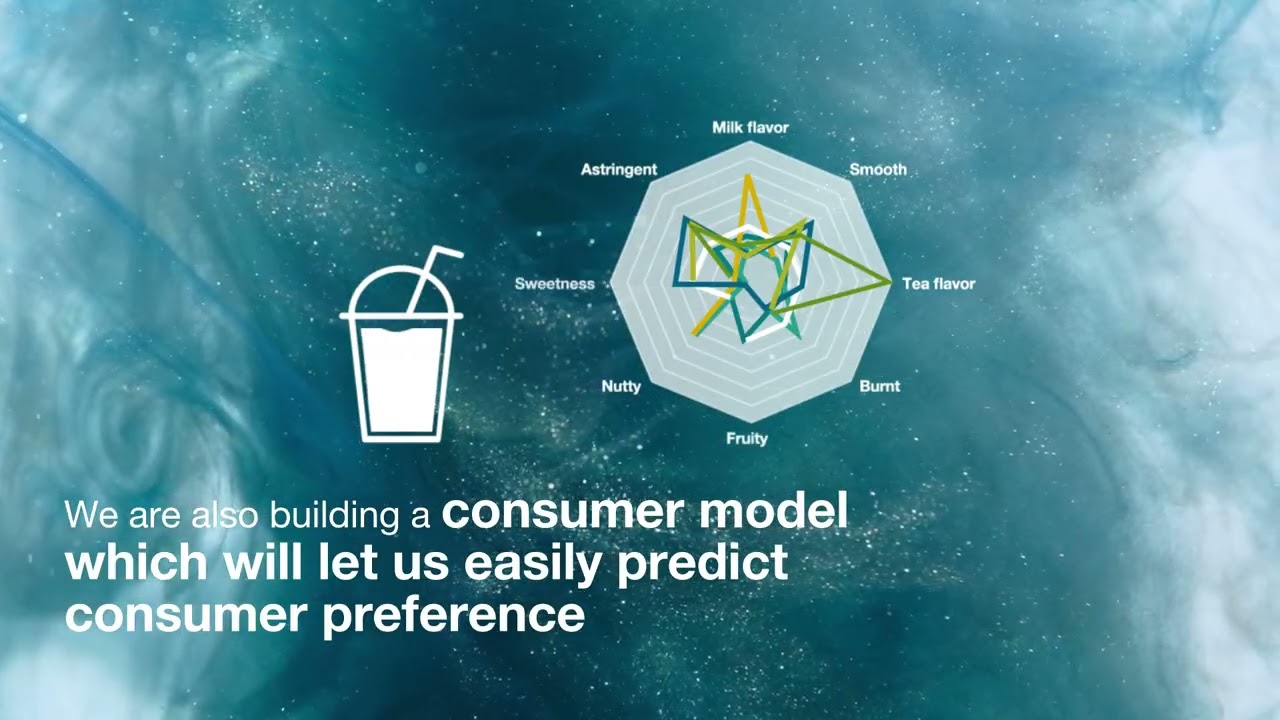 Milk flavor
Smooth
Tea flavor
Burnt
Fruity
Nutty
Sweetness
Astringent

We are also building a consumer model which will let us easily predict consumer preference